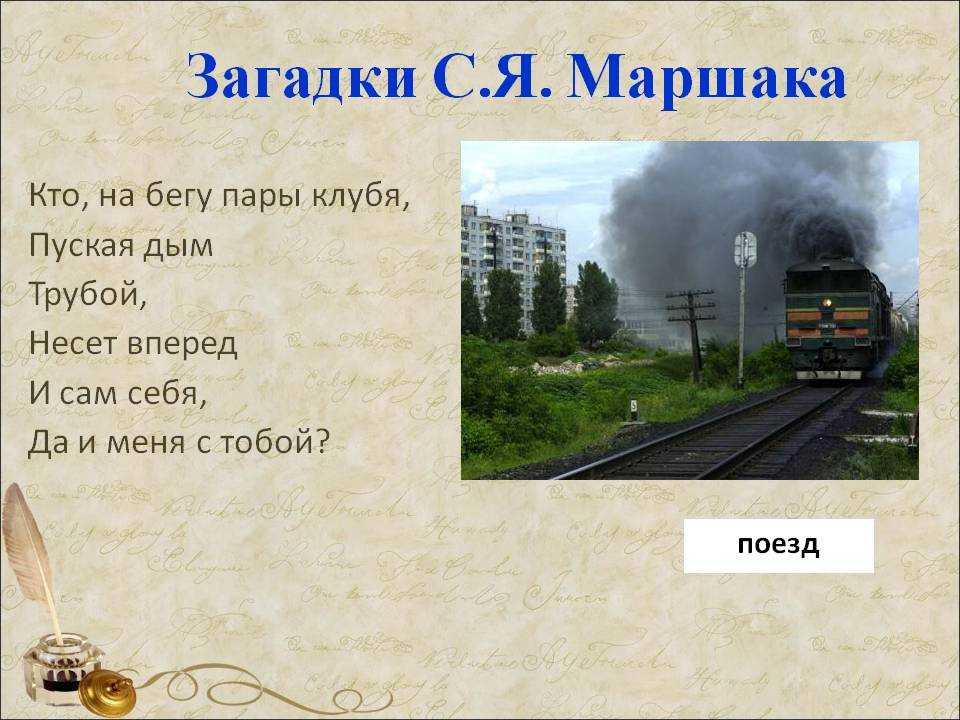 Загадки С.Я. Маршака

Кто, на бегу пары клубя,
Пуская дым
Трубой,
Несет вперед
И сам себя,
Да и меня с тобой?

поезд